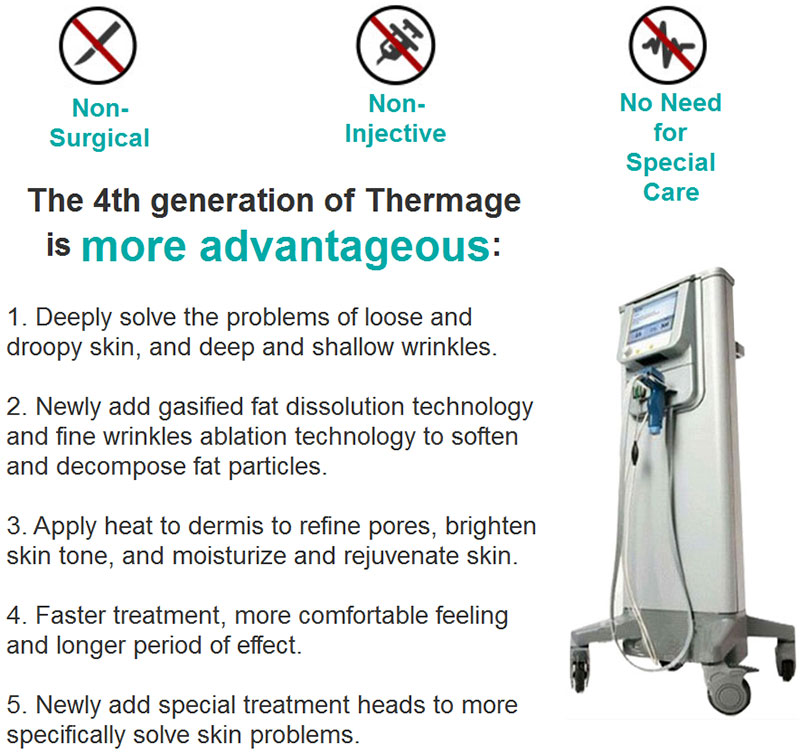 Non-Surgical

Non-Injective

No Need for Special Care

The 4th generation of Thermage is more advantageous:

1. Deeply solve the problems of loose and droopy skin, and deep and shallow wrinkles.

2. Newly add gasified fat dissolution technology and fine wrinkles ablation technology to soften and decompose fat particles.

3. Apply heat to dermis to refine pores, brighten skin tone, and moisturize and rejuvenate skin.

4. Faster treatment, more comfortable feeling and longer period of effect.

5. Newly add special treatment heads to more specifically solve skin problems.